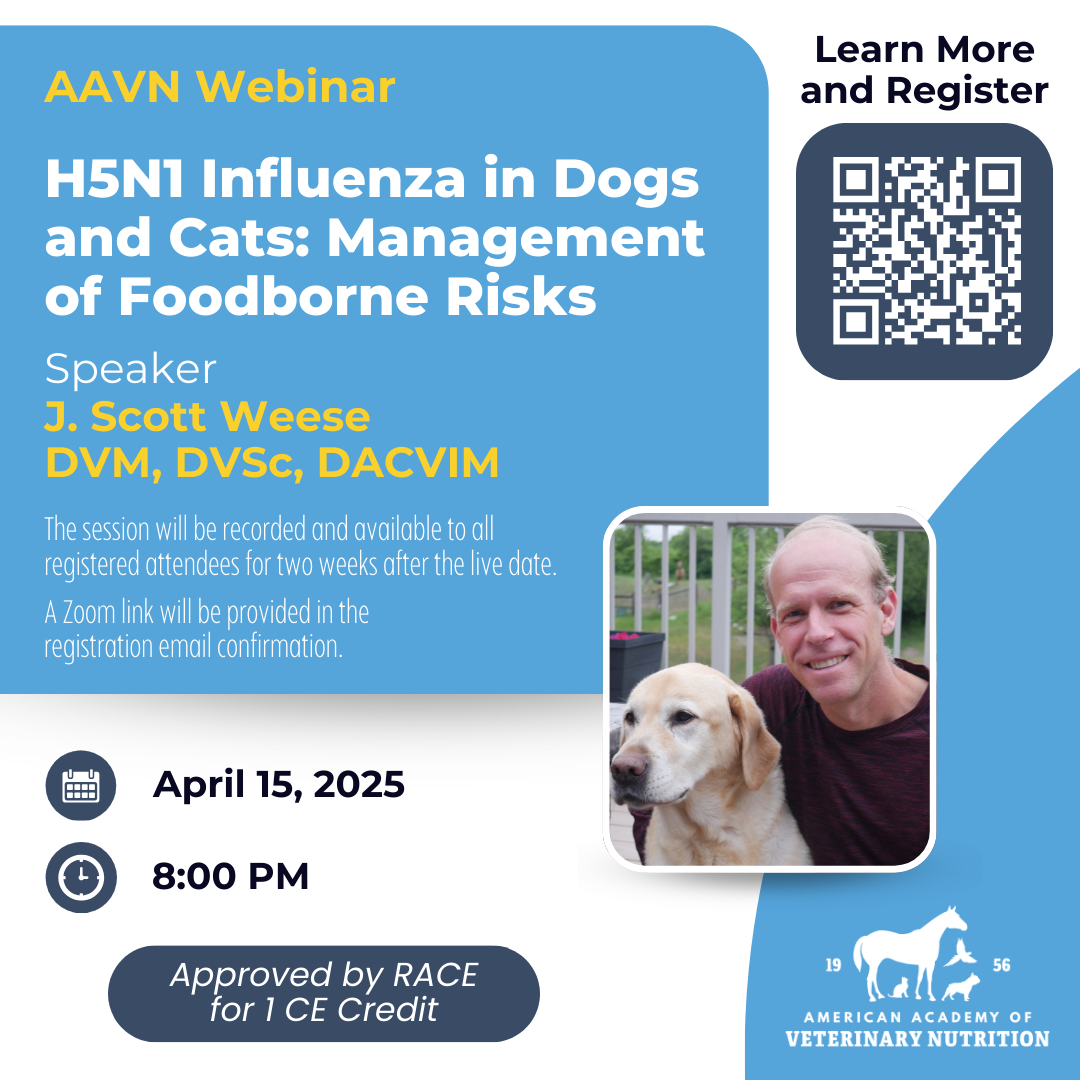 AAVN Webinar

H5N1 Influenza in Dogs and Cats: Management of Foodborne Risks

Speaker
J. Scott Weese
DVM, DVSc, DACVIM

The session will be recorded and available to all registered attendees for two weeks after the live date.

A Zoom link will be provided in the registration email confirmation.

Learn More and Register

April 15, 2025

8:00 PM

Approved by RACE for 1 CE Credit

19 56
AMERICAN ACADEMY OF
VETERINARY NUTRITION